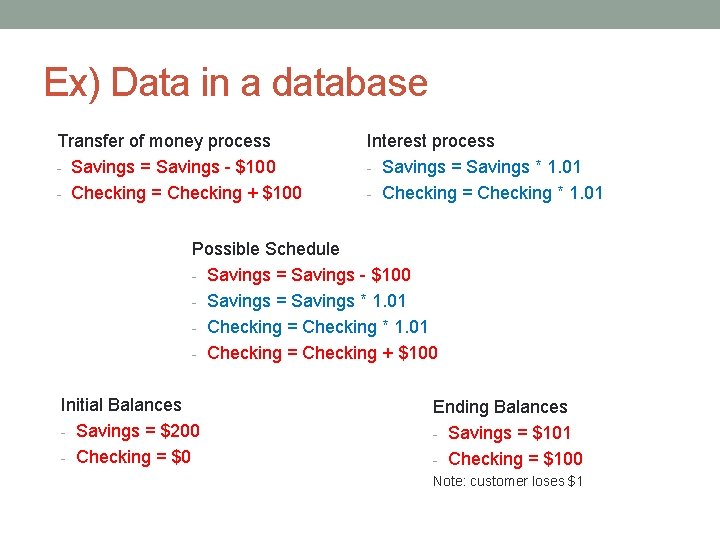 Ex) Data in a database

Transfer of money process
- Savings = Savings - \$100
- Checking = Checking + \$100

Interest process
- Savings = Savings * 1.01
- Checking = Checking * 1.01

Possible Schedule
- Savings = Savings - \$100
- Savings = Savings * 1.01
- Checking = Checking * 1.01
- Checking = Checking + \$100

Initial Balances
- Savings = \$200
- Checking = \$0

Ending Balances
- Savings = \$101
- Checking = \$100

Note: customer loses \$1